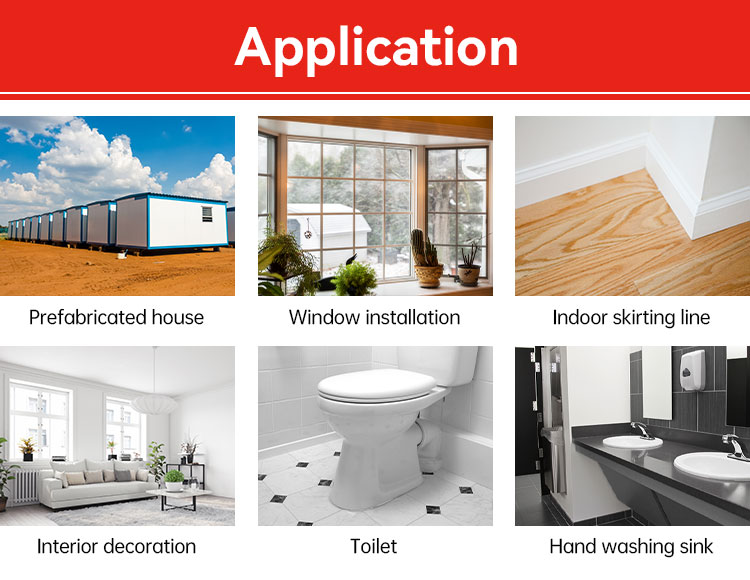 Application

Prefabricated house

Window installation

Indoor skirting line

Interior decoration

Toilet

Hand washing sink